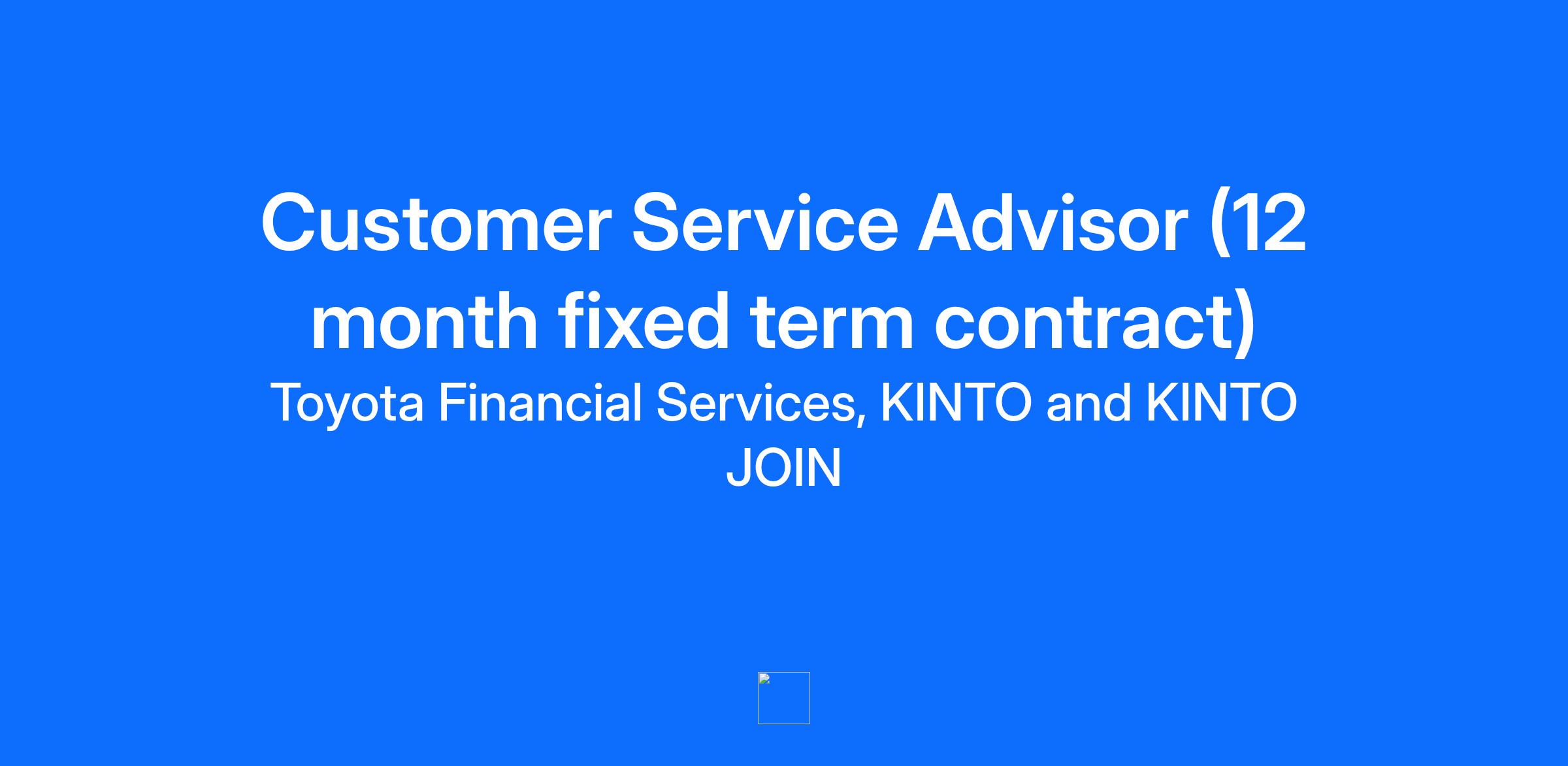 Customer Service Advisor (12 month fixed term contract)

Toyota Financial Services, KINTO and KINTO JOIN